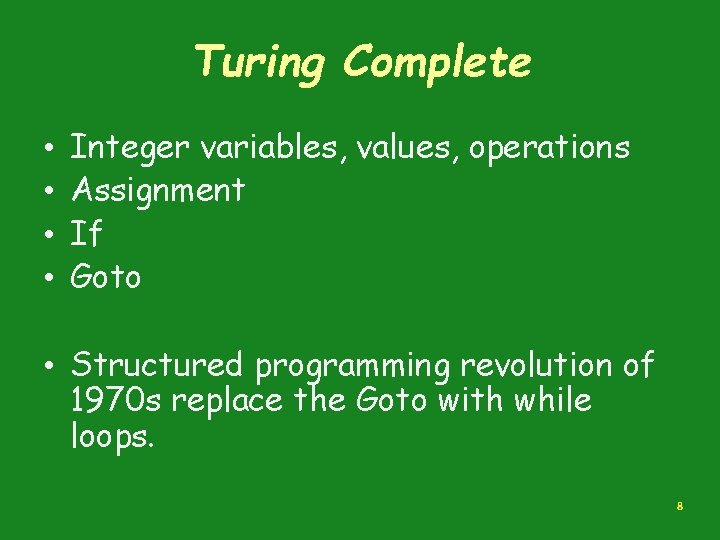 Turing Complete

• Integer variables, values, operations
• Assignment
• If
• Goto

• Structured programming revolution of 1970s replace the Goto with while loops.

8